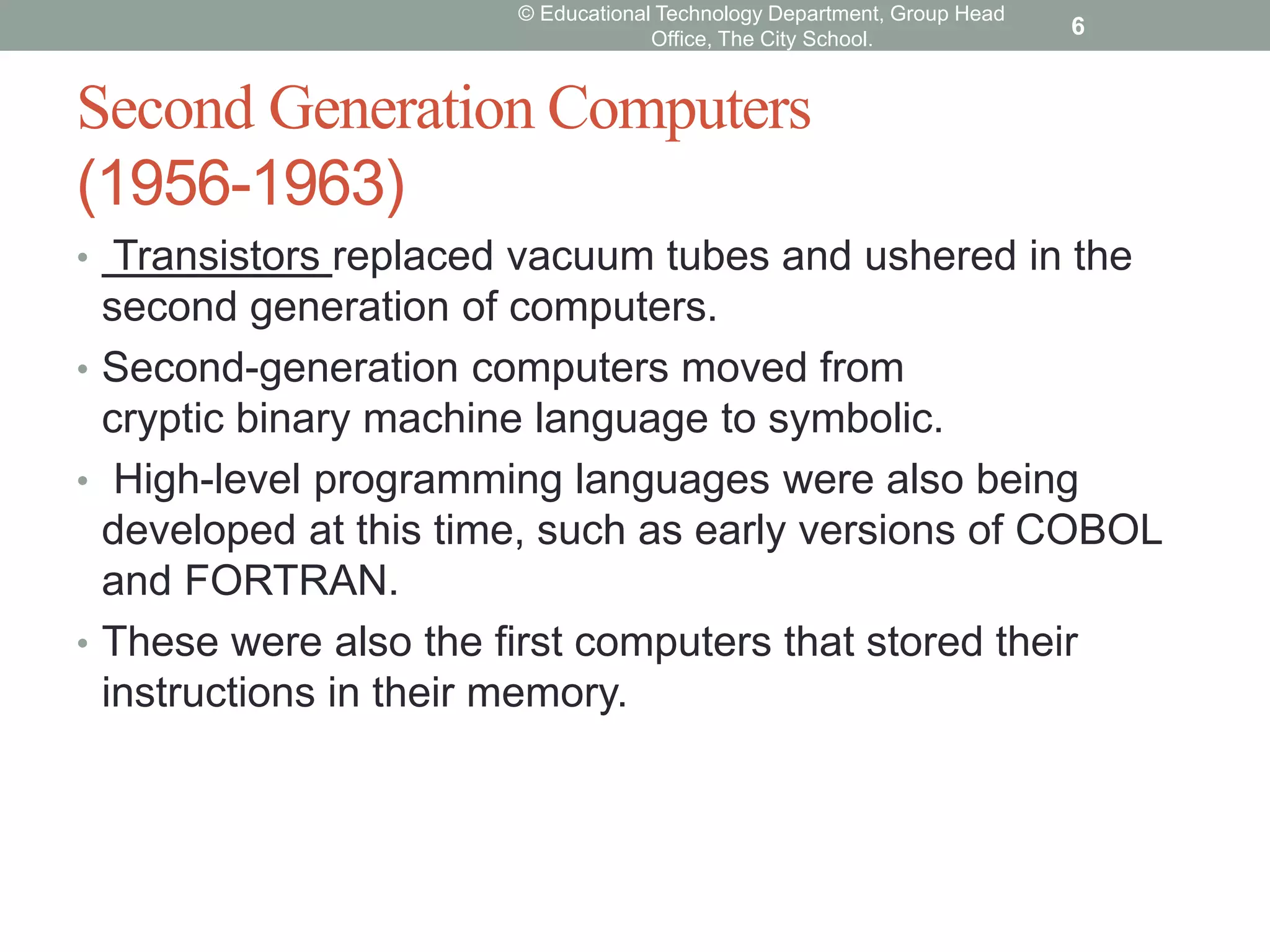 © Educational Technology Department, Group Head Office, The City School.

6

Second Generation Computers (1956-1963)

• Transistors replaced vacuum tubes and ushered in the second generation of computers.

• Second-generation computers moved from cryptic binary machine language to symbolic.

• High-level programming languages were also being developed at this time, such as early versions of COBOL and FORTRAN.

• These were also the first computers that stored their instructions in their memory.